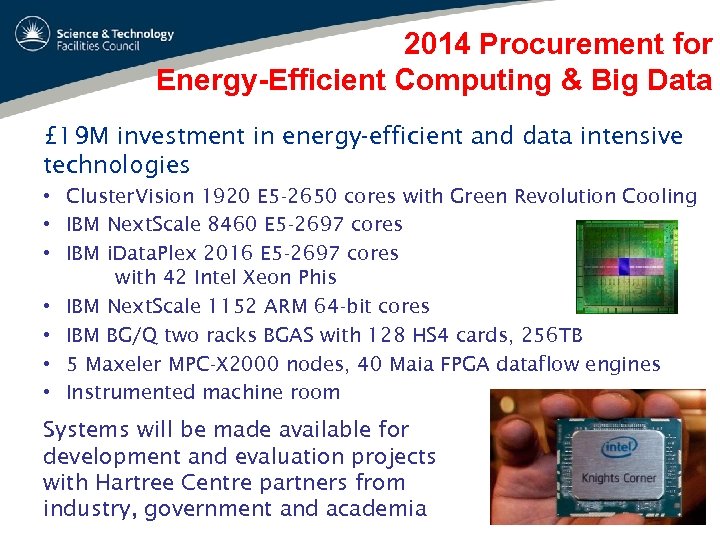 Science & Technology Facilities Council

2014 Procurement for Energy-Efficient Computing & Big Data

£19M investment in energy-efficient and data intensive technologies

• ClusterVision 1920 E5-2650 cores with Green Revolution Cooling
• IBM NextScale 8460 E5-2697 cores
• IBM iDataPlex 2016 E5-2697 cores with 42 Intel Xeon Phis
• IBM NextScale 1152 ARM 64-bit cores
• IBM BG/Q two racks BGAS with 128 HS4 cards, 256TB
• 5 Maxeler MPC-X2000 nodes, 40 Maia FPGA dataflow engines
• Instrumented machine room

Systems will be made available for development and evaluation projects with Hartree Centre partners from industry, government and academia

intel

Knights Corner